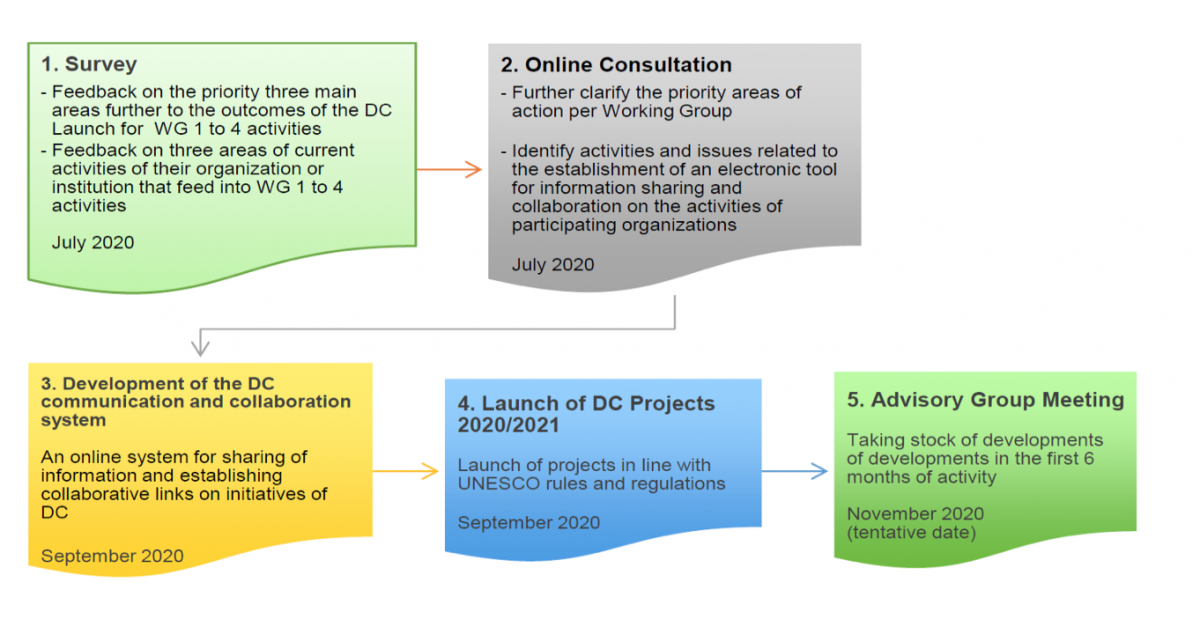 1. Survey

- Feedback on the priority three main areas further to the outcomes of the DC Launch for WG 1 to 4 activities
- Feedback on three areas of current activities of their organization or institution that feed into WG 1 to 4 activities

July 2020

2. Online Consultation

- Further clarify the priority areas of action per Working Group

- Identify activities and issues related to the establishment of an electronic tool for information sharing and collaboration on the activities of participating organizations

July 2020

3. Development of the DC communication and collaboration system

An online system for sharing of information and establishing collaborative links on initiatives of DC

September 2020

4. Launch of DC Projects 2020/2021

Launch of projects in line with UNESCO rules and regulations

September 2020

5. Advisory Group Meeting

Taking stock of developments of developments in the first 6 months of activity

November 2020 (tentative date)